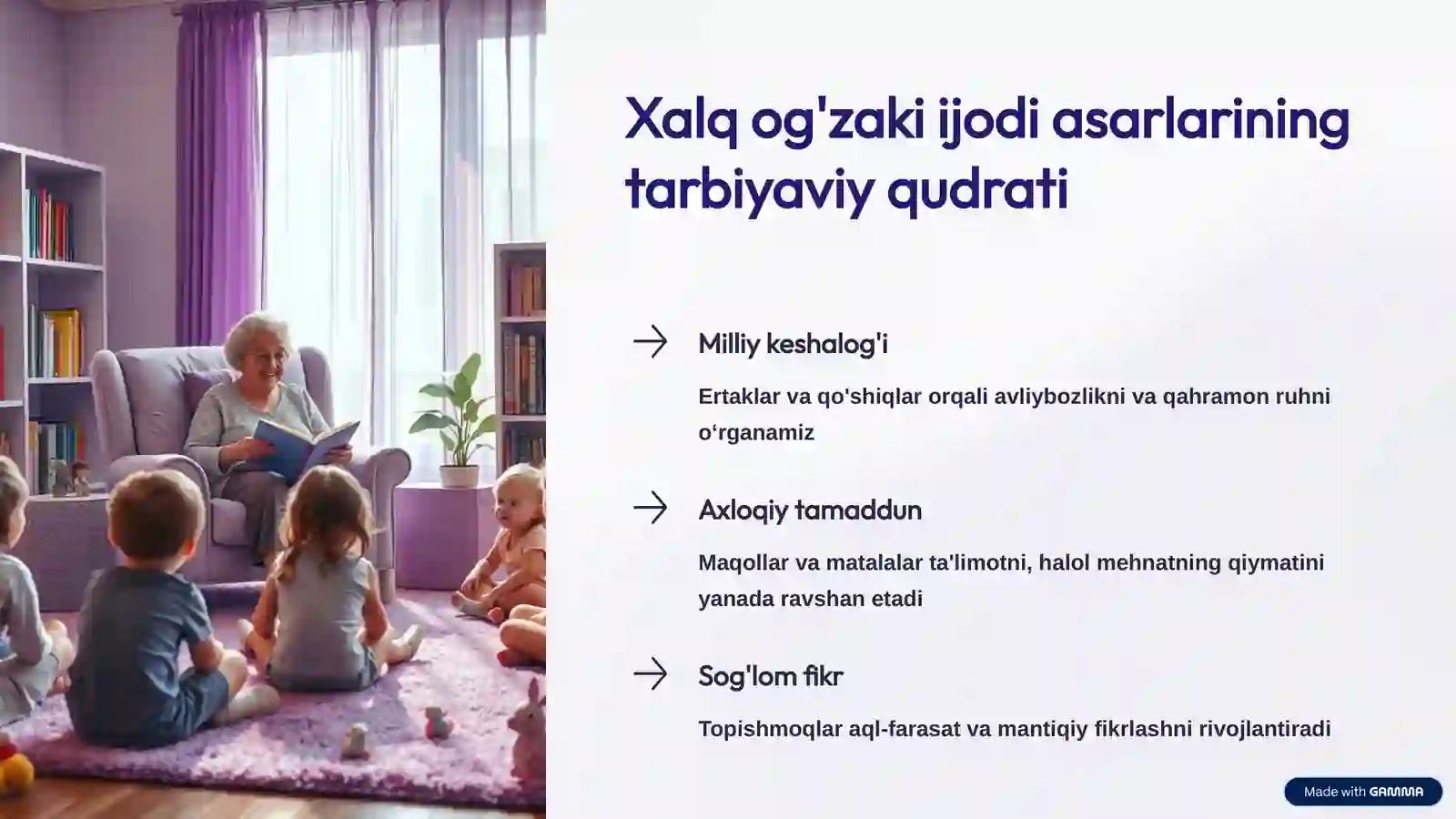 Xalq og'zaki ijodi asarlarining tarbiyaviy qudrati

Milliy keshalog'i

Ertaklar va qo'shiqlar orqali avliybozlikni va qahramon ruhni o‘rganamiz

Axloqiy tamaddun

Maqollar va matalalar ta'limotni, halol mehnatning qiymatini yanada ravshan etadi

Sog'lom fikr

Topishmoqlar aql-farasat va mantiqiy fikrlashni rivojlantiradi

Made with GAMMA